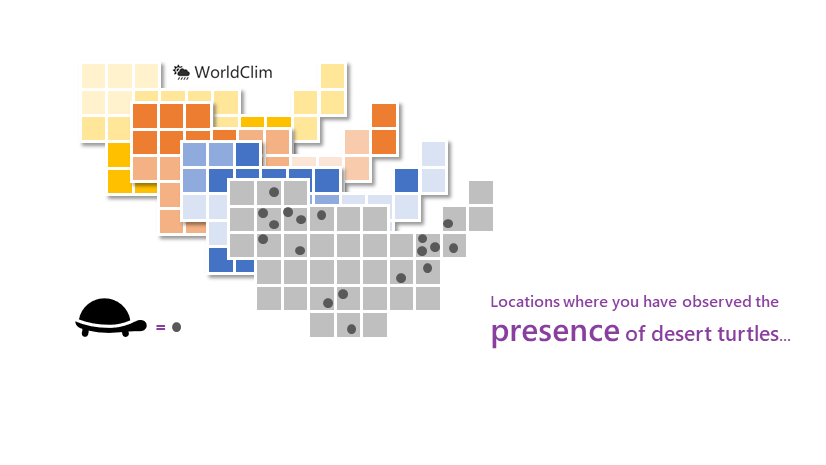 WorldClim

=

Locations where you have observed the presence of desert turtles...